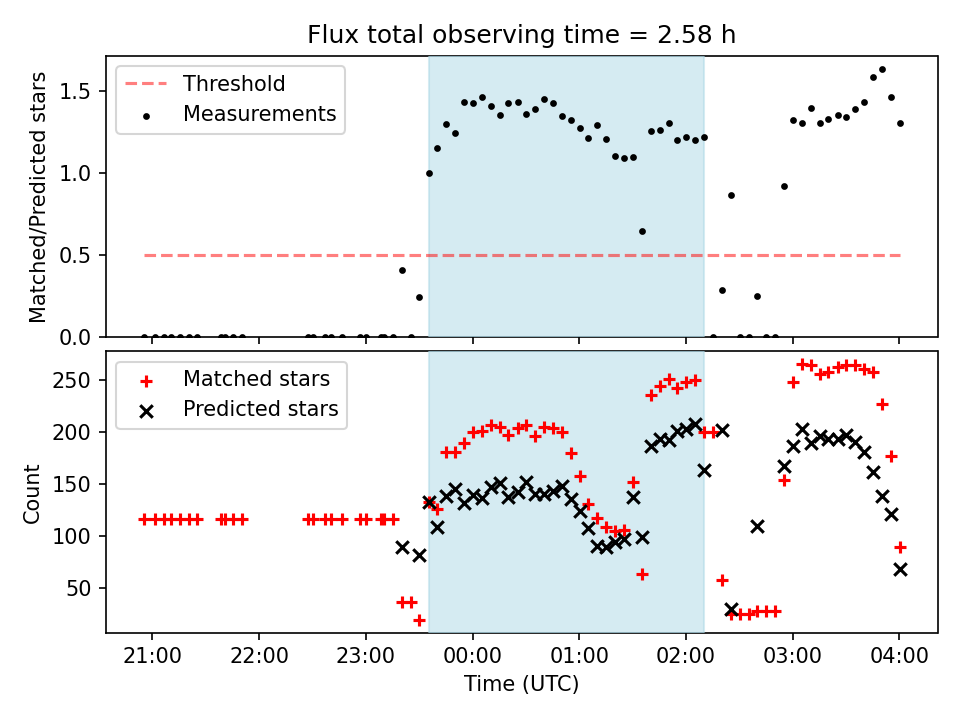 Flux total observing time = 2.58 h

Threshold
Measurements

Matched/Predicted stars

1.5
1.0
0.5
0.0

Matched stars
Predicted stars

Count

250
200
150
100
50

21:00
22:00
23:00
00:00
01:00
02:00
03:00
04:00

Time (UTC)